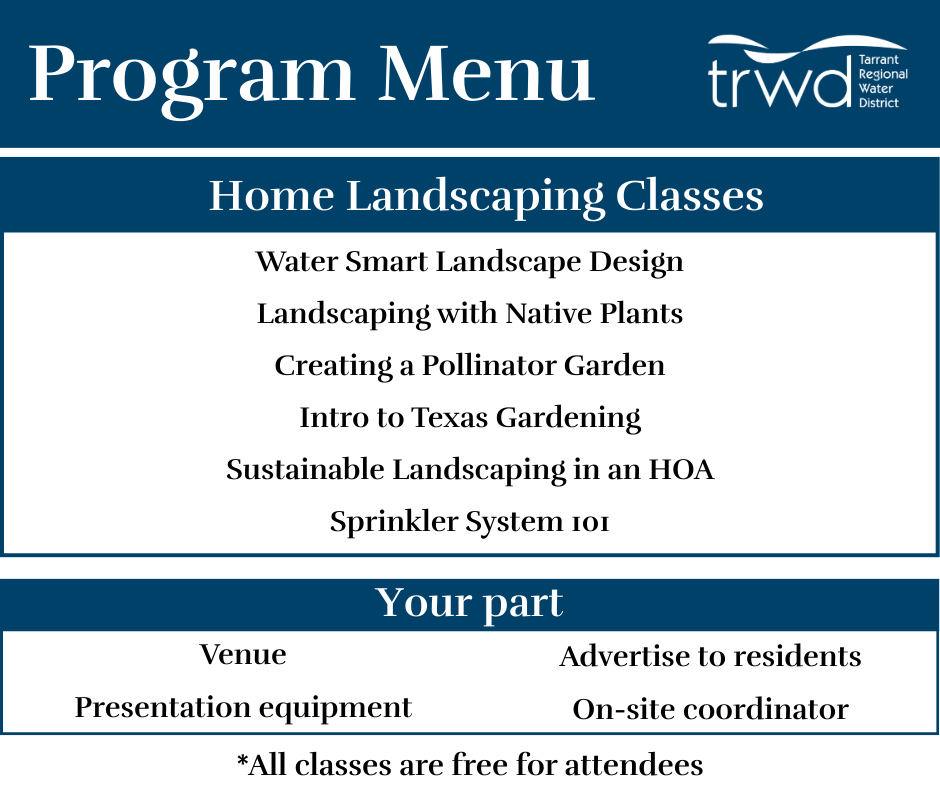 Program Menu

trwd Tarrant Regional Water District

Home Landscaping Classes

Water Smart Landscape Design

Landscaping with Native Plants

Creating a Pollinator Garden

Intro to Texas Gardening

Sustainable Landscaping in an HOA

Sprinkler System 101

Your part

Venue

Presentation equipment

Advertise to residents

On-site coordinator

*All classes are free for attendees